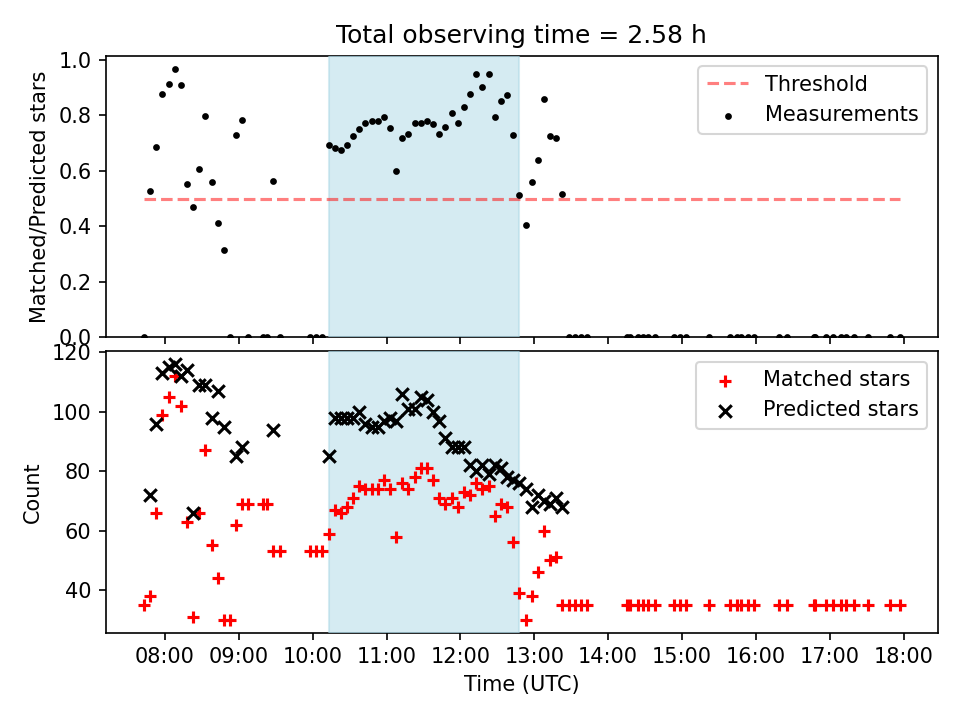 Total observing time = 2.58 h

Matched/Predicted stars

1.0
0.8
0.6
0.4
0.2
0.0

Threshold
Measurements

Count

120
100
80
60
40

Matched stars
Predicted stars

08:00 09:00 10:00 11:00 12:00 13:00 14:00 15:00 16:00 17:00 18:00

Time (UTC)